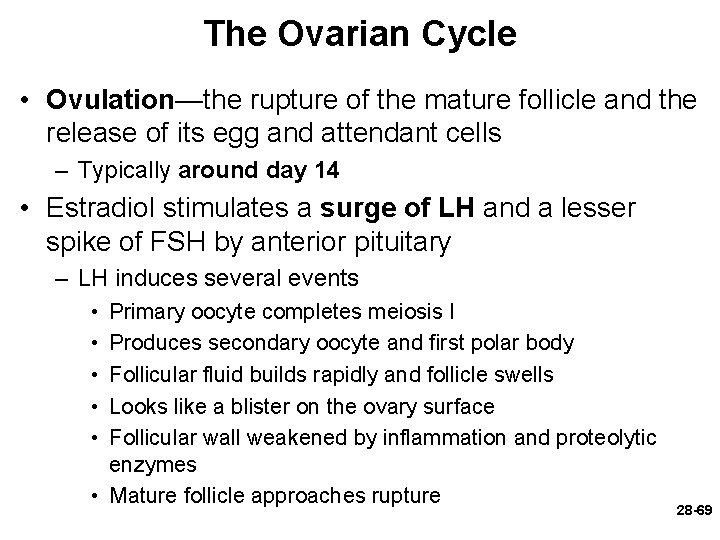 The Ovarian Cycle

• Ovulation—the rupture of the mature follicle and the release of its egg and attendant cells
  – Typically around day 14
• Estradiol stimulates a surge of LH and a lesser spike of FSH by anterior pituitary
  – LH induces several events
    • Primary oocyte completes meiosis I
    • Produces secondary oocyte and first polar body
    • Follicular fluid builds rapidly and follicle swells
    • Looks like a blister on the ovary surface
    • Follicular wall weakened by inflammation and proteolytic enzymes
    • Mature follicle approaches rupture

28-69